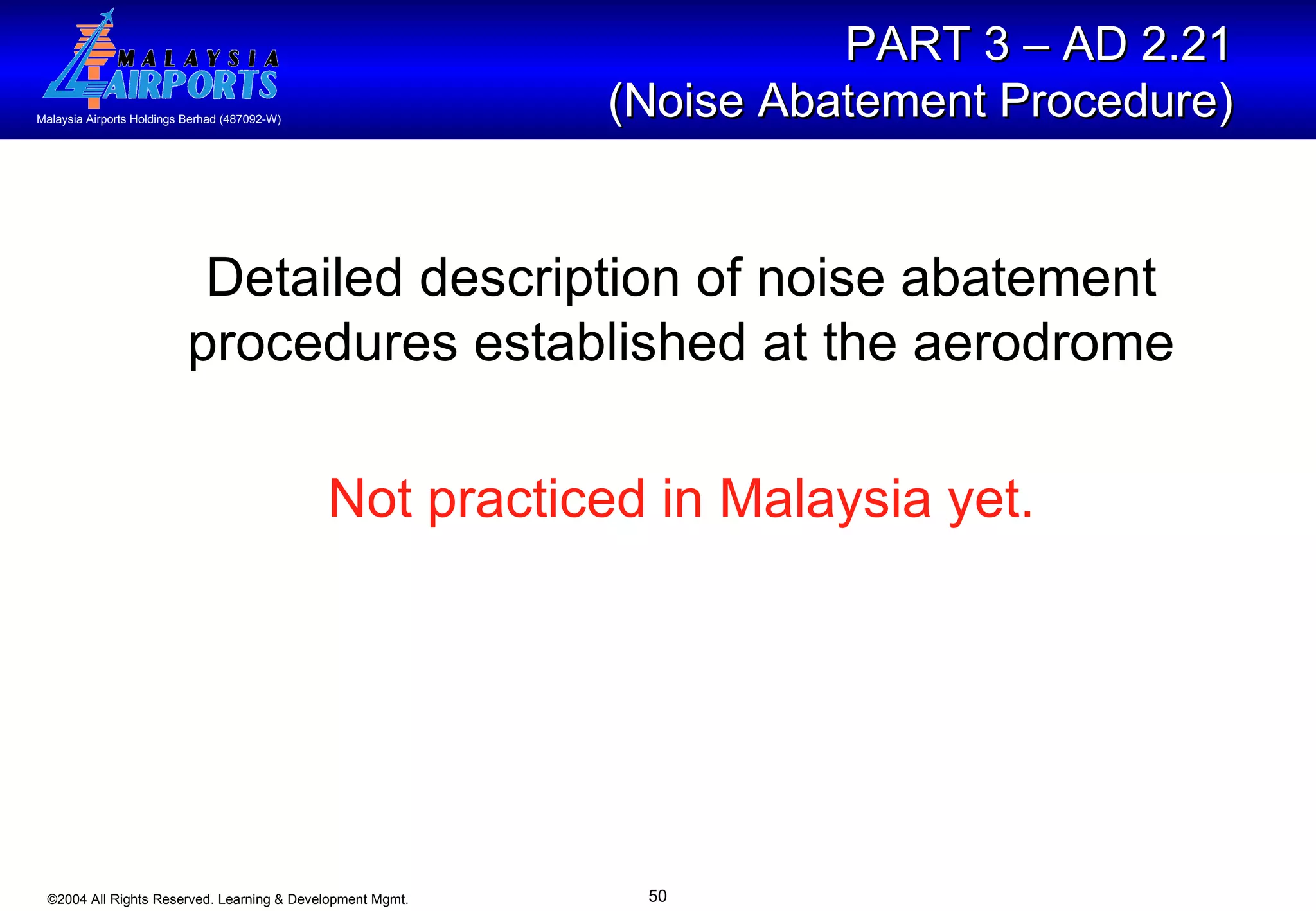 MALAYSIA AIRPORTS
Malaysia Airports Holdings Berhad (487092-W)

PART 3 – AD 2.21
(Noise Abatement Procedure)

Detailed description of noise abatement procedures established at the aerodrome

Not practiced in Malaysia yet.

©2004 All Rights Reserved. Learning & Development Mgmt.

50